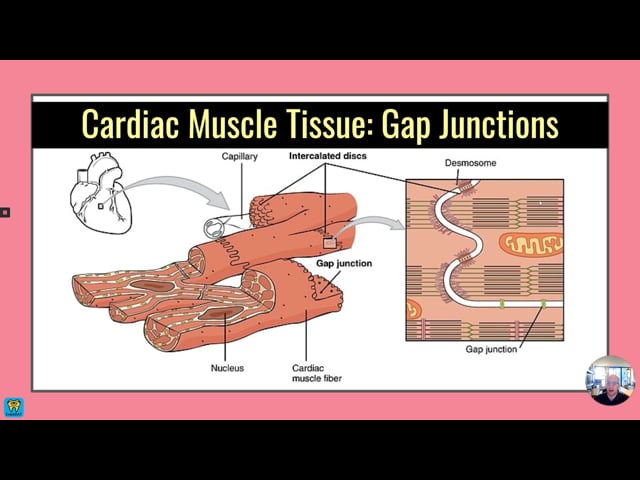 Cardiac Muscle Tissue: Gap Junctions

Capillary

Intercalated discs

Desmosome

Gap junction

Nucleus

Cardiac muscle fiber

Gap junction